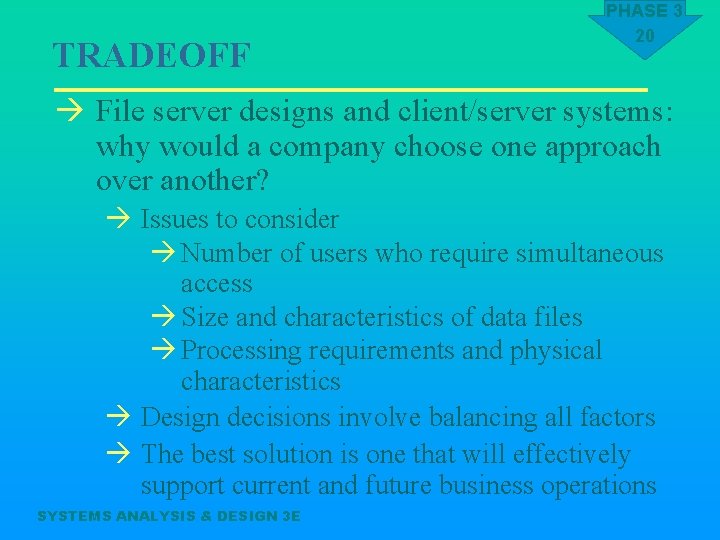 PHASE 3
20

TRADEOFF

→ File server designs and client/server systems: why would a company choose one approach over another?

→ Issues to consider

→ Number of users who require simultaneous access

→ Size and characteristics of data files

→ Processing requirements and physical characteristics

→ Design decisions involve balancing all factors

→ The best solution is one that will effectively support current and future business operations

SYSTEMS ANALYSIS & DESIGN 3E